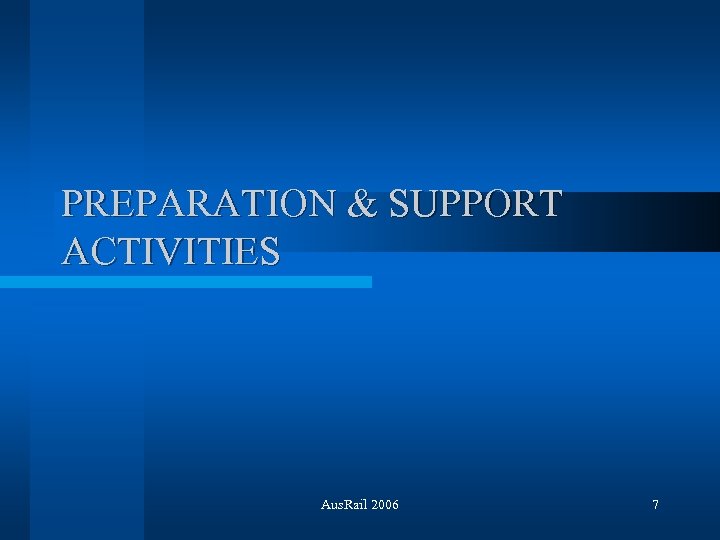 PREPARATION & SUPPORT ACTIVITIES

AusRail 2006

7